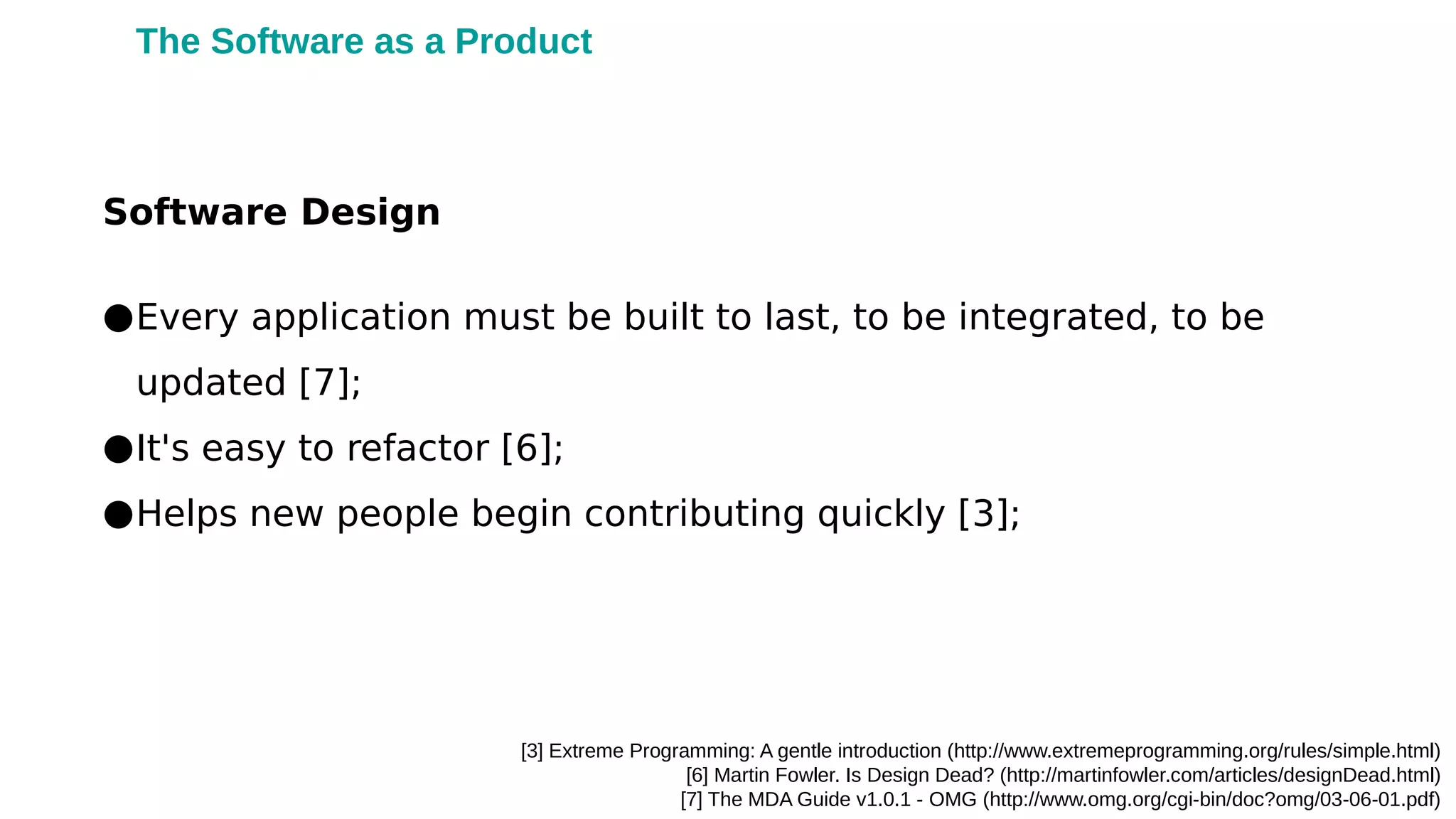 The Software as a Product

Software Design

●Every application must be built to last, to be integrated, to be updated [7];

●It's easy to refactor [6];

●Helps new people begin contributing quickly [3];

[3] Extreme Programming: A gentle introduction (http://www.extremeprogramming.org/rules/simple.html)
[6] Martin Fowler. Is Design Dead? (http://martinfowler.com/articles/designDead.html)
[7] The MDA Guide v1.0.1 - OMG (http://www.omg.org/cgi-bin/doc?omg/03-06-01.pdf)